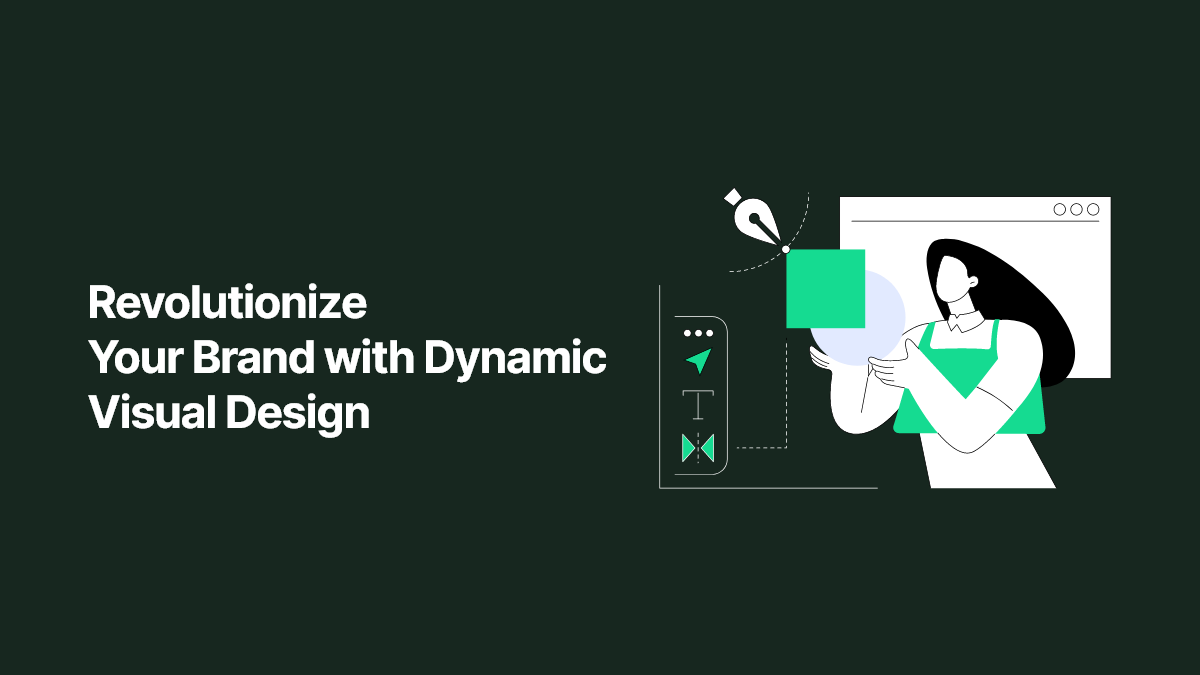 Revolutionize
Your Brand with Dynamic
Visual Design